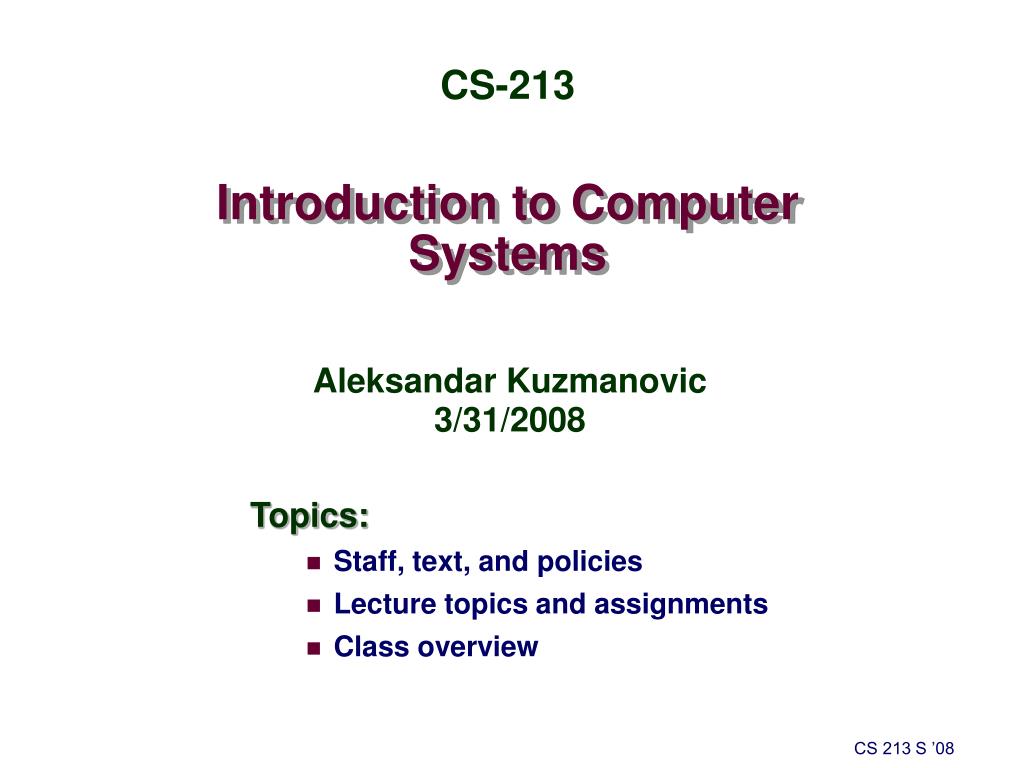 CS-213

Introduction to Computer Systems

Aleksandar Kuzmanovic
3/31/2008

Topics:

- Staff, text, and policies
- Lecture topics and assignments
- Class overview

CS 213 S '08